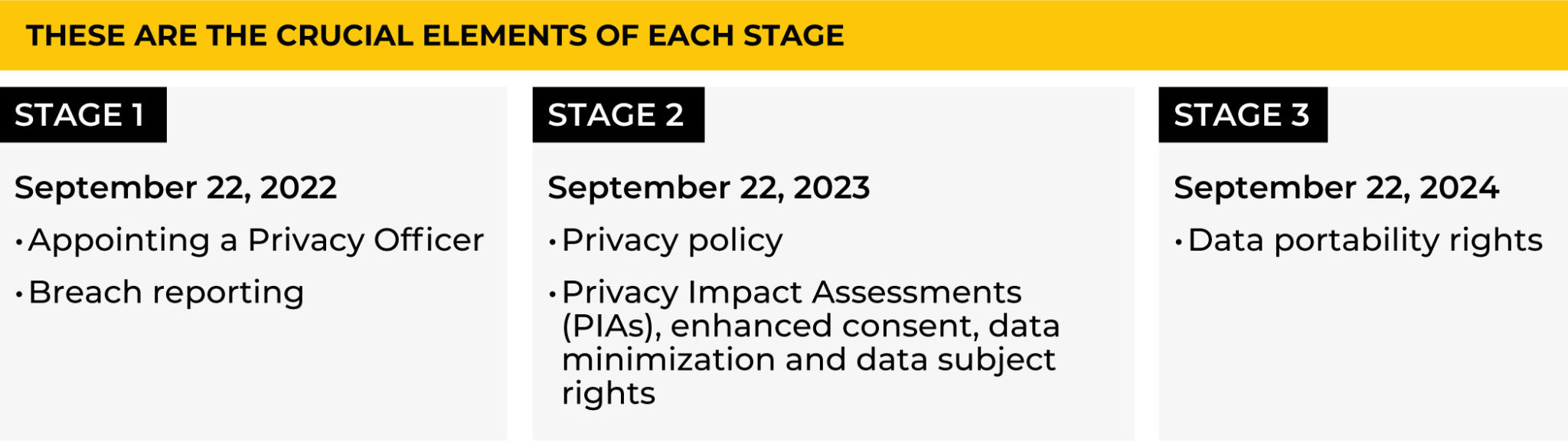 THESE ARE THE CRUCIAL ELEMENTS OF EACH STAGE

STAGE 1

September 22, 2022

• Appointing a Privacy Officer

• Breach reporting

STAGE 2

September 22, 2023

• Privacy policy

• Privacy Impact Assessments (PIAs), enhanced consent, data minimization and data subject rights

STAGE 3

September 22, 2024

• Data portability rights